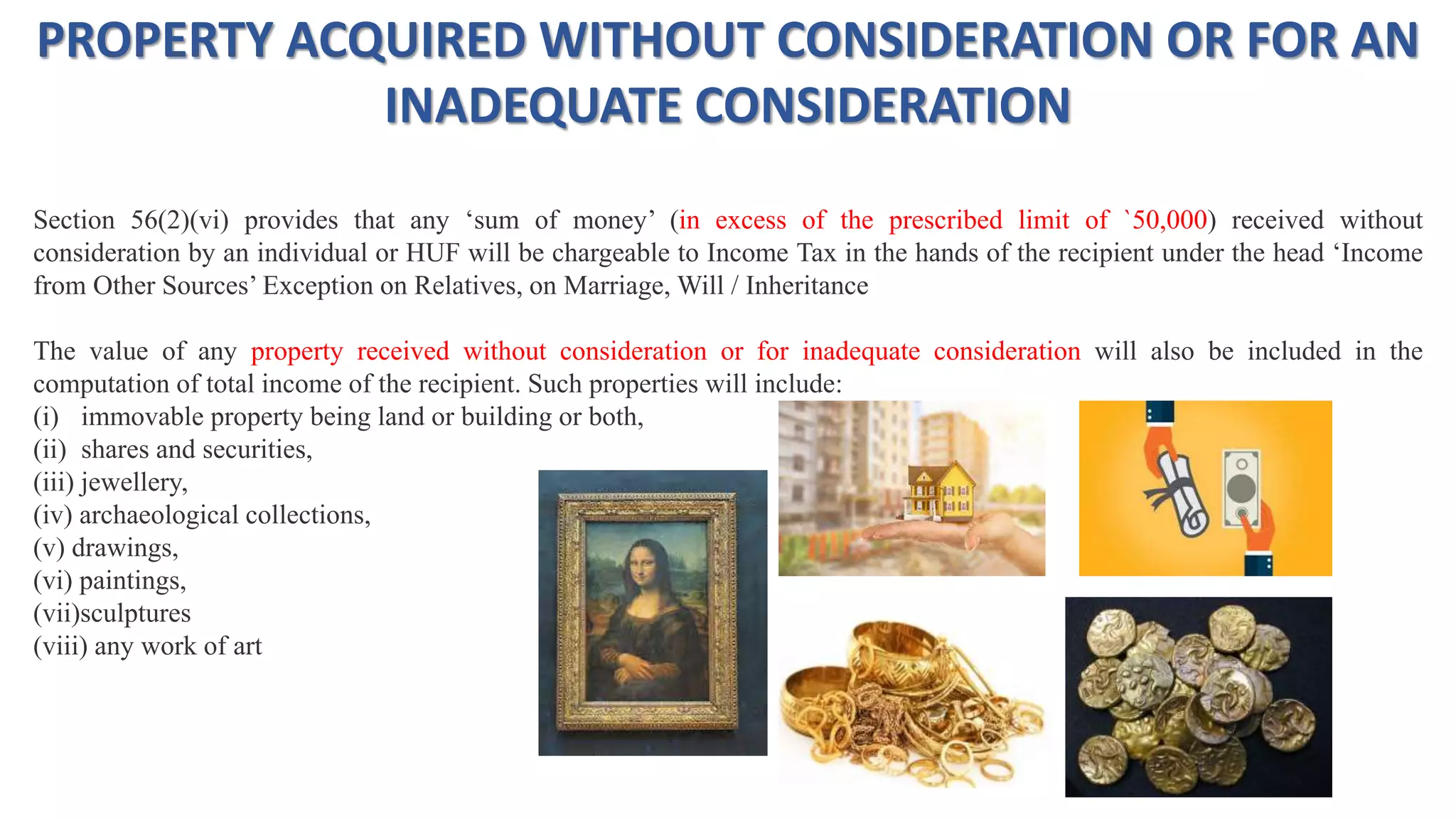 PROPERTY ACQUIRED WITHOUT CONSIDERATION OR FOR AN INADEQUATE CONSIDERATION

Section 56(2)(vi) provides that any ‘sum of money’ (in excess of the prescribed limit of `50,000) received without consideration by an individual or HUF will be chargeable to Income Tax in the hands of the recipient under the head ‘Income from Other Sources’ Exception on Relatives, on Marriage, Will / Inheritance

The value of any property received without consideration or for inadequate consideration will also be included in the computation of total income of the recipient. Such properties will include:
(i) immovable property being land or building or both,
(ii) shares and securities,
(iii) jewellery,
(iv) archaeological collections,
(v) drawings,
(vi) paintings,
(vii)sculptures
(viii) any work of art